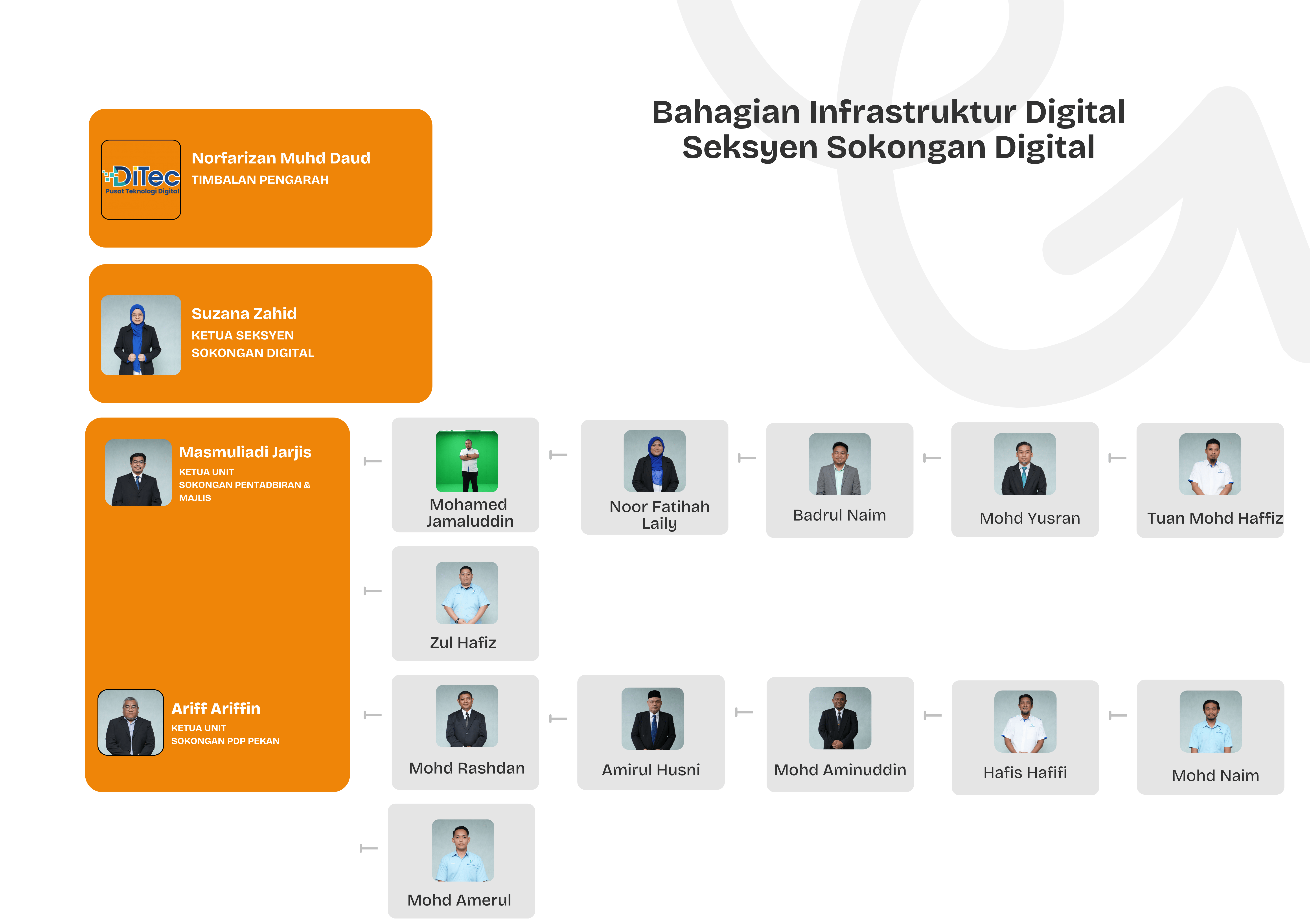 Bahagian Infrastruktur Digital
Seksyen Sokongan Digital

DiTec
Pusat Teknologi Digital

Norfarizan Muhd Daud
TIMBALAN PENGARAH

Suzana Zahid
KETUA SEKSYEN SOKONGAN DIGITAL

Masmuliadi Jarjis
KETUA UNIT SOKONGAN PENTADBIRAN & MAJLIS

Mohamed Jamaluddin

Noor Fatihah Laily

Badrul Naim

Mohd Yusran

Tuan Mohd Haffiz

Zul Hafiz

Ariff Ariffin
KETUA UNIT SOKONGAN PDP PEKAN

Mohd Rashdan

Amirul Husni

Mohd Aminuddin

Hafis Hafifi

Mohd Naim

Mohd Amerul